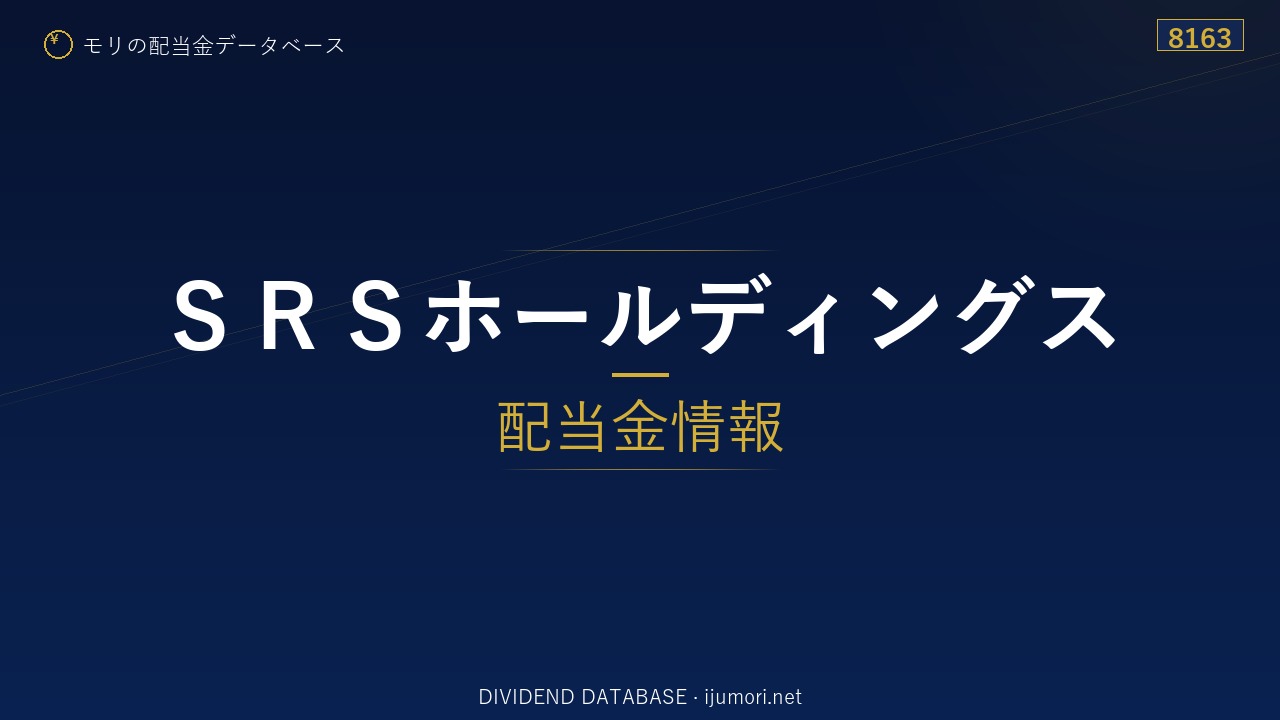 ¥ モリの配当金データベース

8163

ＳＲＳホールディングス

配当金情報

DIVIDEND DATABASE · ijumori.net